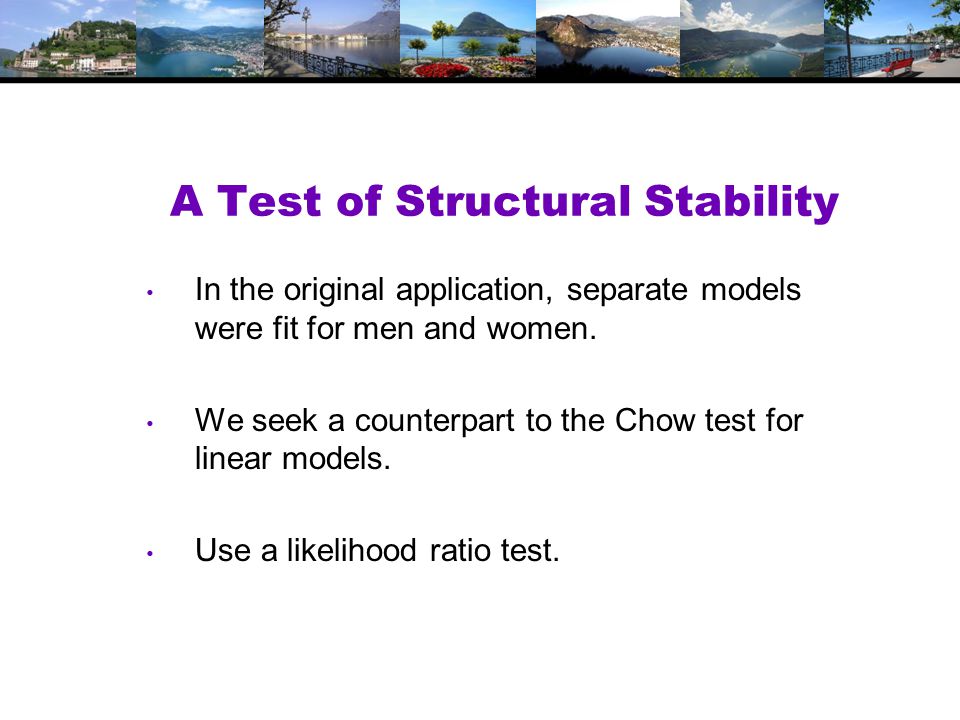 A Test of Structural Stability

• In the original application, separate models were fit for men and women.

• We seek a counterpart to the Chow test for linear models.

• Use a likelihood ratio test.